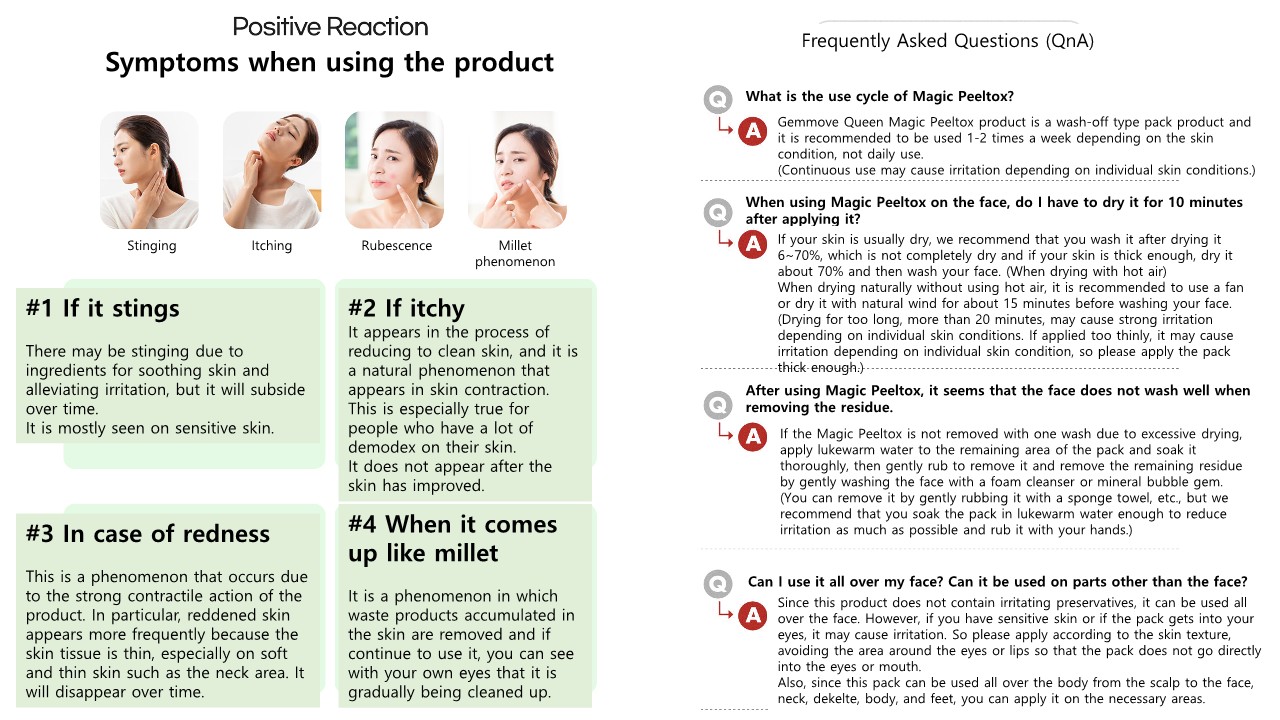 Positive Reaction
Symptoms when using the product

Stinging
Itching
Rubescence
Millet phenomenon

#1 If it stings
There may be stinging due to ingredients for soothing skin and alleviating irritation, but it will subside over time.
It is mostly seen on sensitive skin.

#2 If itchy
It appears in the process of reducing to clean skin, and it is a natural phenomenon that appears in skin contraction. This is especially true for people who have a lot of demodex on their skin.
It does not appear after the skin has improved.

#3 In case of redness
This is a phenomenon that occurs due to the strong contractile action of the product. In particular, reddened skin appears more frequently because the skin tissue is thin, especially on soft and thin skin such as the neck area. It will disappear over time.

#4 When it comes up like millet
It is a phenomenon in which waste products accumulated in the skin are removed and if continue to use it, you can see with your own eyes that it is gradually being cleaned up.

Frequently Asked Questions (QnA)

Q What is the use cycle of Magic Peeltox?
A Gemmove Queen Magic Peeltox product is a wash-off type pack product and it is recommended to be used 1-2 times a week depending on the skin condition, not daily use.
(Continuous use may cause irritation depending on individual skin conditions.)

Q When using Magic Peeltox on the face, do I have to dry it for 10 minutes after applying it?
A If your skin is usually dry, we recommend that you wash it after drying it 6~70%, which is not completely dry and if your skin is thick enough, dry it about 70% and then wash your face. (When drying with hot air)
When drying naturally without using hot air, it is recommended to use a fan or dry it with natural wind for about 15 minutes before washing your face. (Drying for too long, more than 20 minutes, may cause strong irritation depending on individual skin conditions. If applied too thinly, it may cause irritation depending on individual skin condition, so please apply the pack thick enough.)

Q After using Magic Peeltox, it seems that the face does not wash well when removing the residue.
A If the Magic Peeltox is not removed with one wash due to excessive drying, apply lukewarm water to the remaining area of the pack and soak it thoroughly, then gently rub to remove it and remove the remaining residue by gently washing the face with a foam cleanser or mineral bubble gem.
(You can remove it by gently rubbing it with a sponge towel, etc., but we recommend that you soak the pack in lukewarm water enough to reduce irritation as much as possible and rub it with your hands.)

Q Can I use it all over my face? Can it be used on parts other than the face?
A Since this product does not contain irritating preservatives, it can be used all over the face. However, if you have sensitive skin or if the pack gets into your eyes, it may cause irritation. So please apply according to the skin texture, avoiding the area around the eyes or lips so that the pack does not go directly into the eyes or mouth.
Also, since this pack can be used all over the body from the scalp to the face, neck, dekelte, body, and feet, you can apply it on the necessary areas.